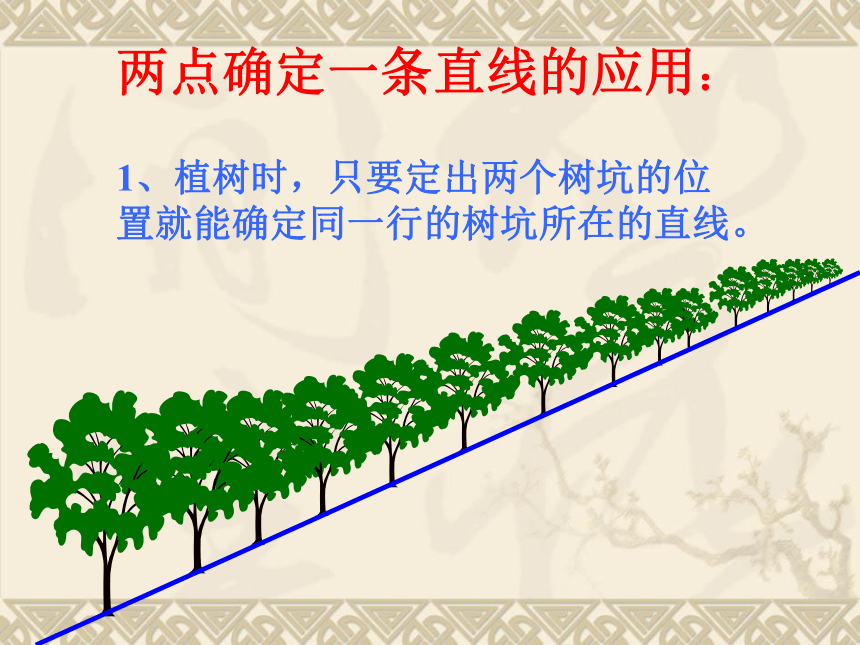 两点确定一条直线的应用：

1、植树时，只要定出两个树坑的位置就能确定同一行的树坑所在的直线。